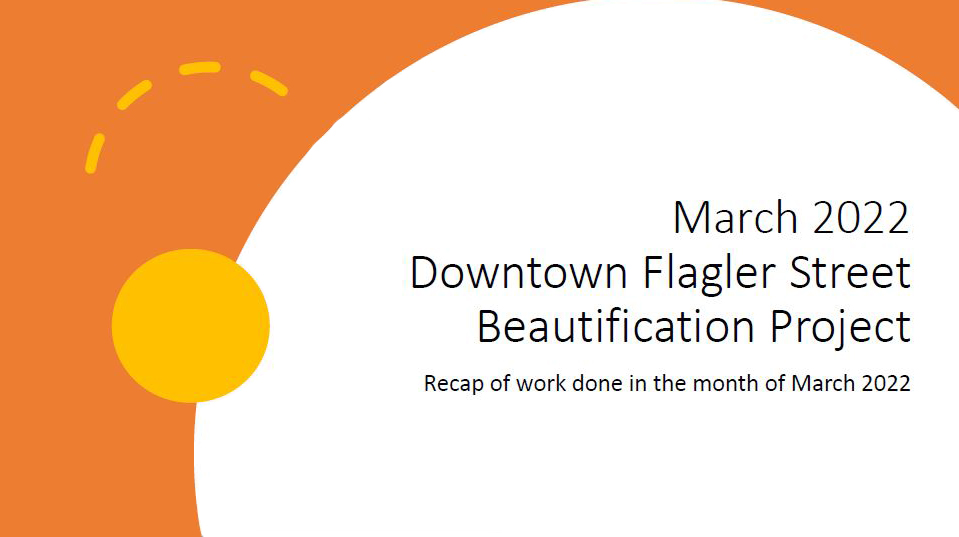 March 2022
Downtown Flagler Street Beautification Project

Recap of work done in the month of March 2022